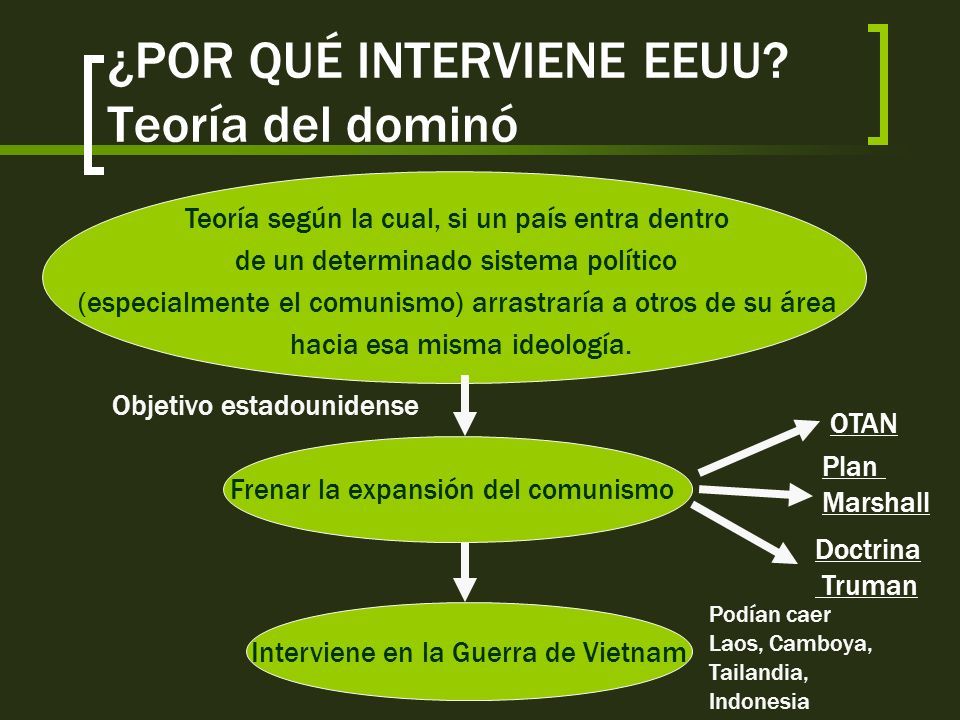 ¿POR QUÉ INTERVIENE EEUU?
Teoría del dominó

Teoría según la cual, si un país entra dentro de un determinado sistema político (especialmente el comunismo) arrastraría a otros de su área hacia esa misma ideología.

Objetivo estadounidense

Frenar la expansión del comunismo

OTAN

Plan Marshall

Doctrina Truman

Interviene en la Guerra de Vietnam

Podían caer Laos, Camboya, Tailandia, Indonesia